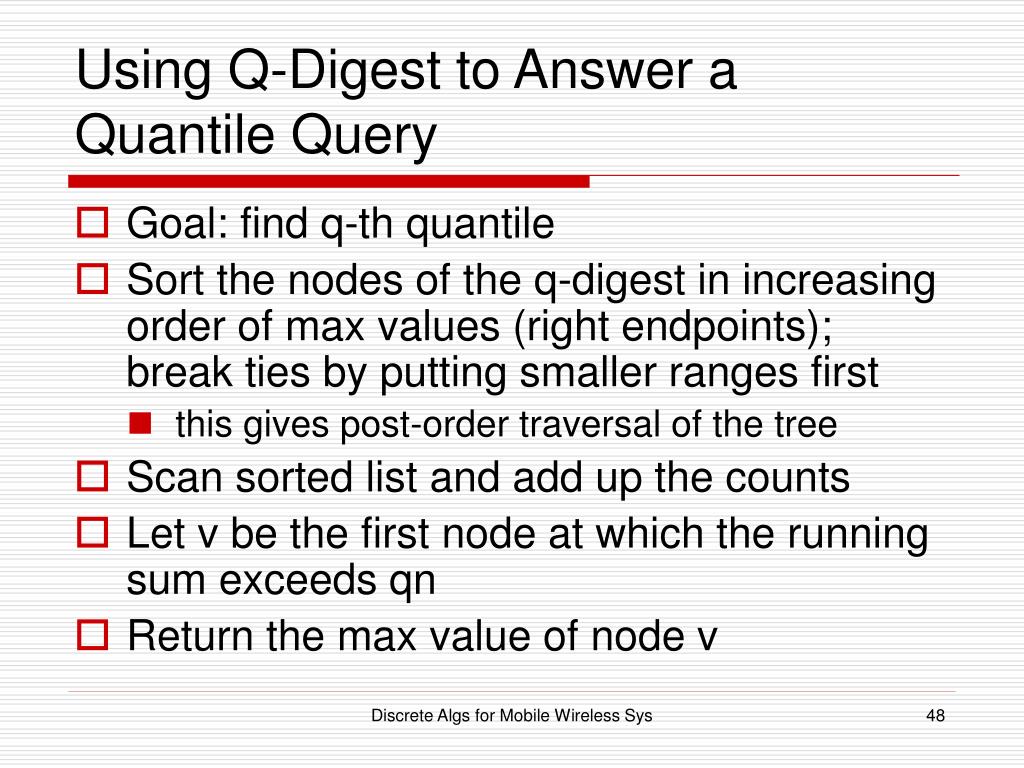 Using Q-Digest to Answer a Quantile Query

Goal: find q-th quantile

Sort the nodes of the q-digest in increasing order of max values (right endpoints); break ties by putting smaller ranges first

this gives post-order traversal of the tree

Scan sorted list and add up the counts

Let v be the first node at which the running sum exceeds qn

Return the max value of node v

Discrete Algs for Mobile Wireless Sys

48